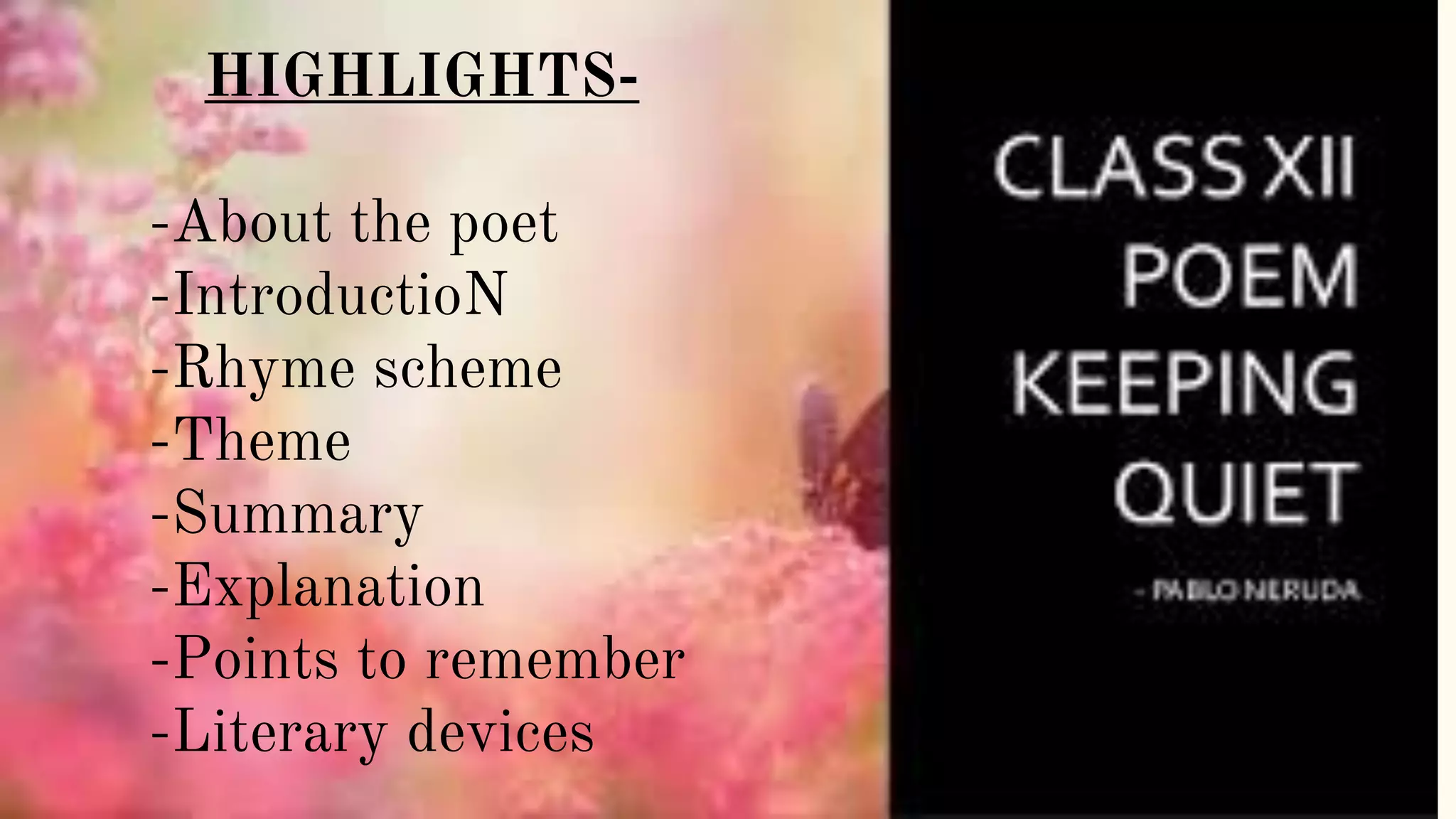 HIGHLIGHTS-

-About the poet
-IntroductioN
-Rhyme scheme
-Theme
-Summary
-Explanation
-Points to remember
-Literary devices

CLASS XII
POEM
KEEPING
QUIET

- PABLO NERUDA